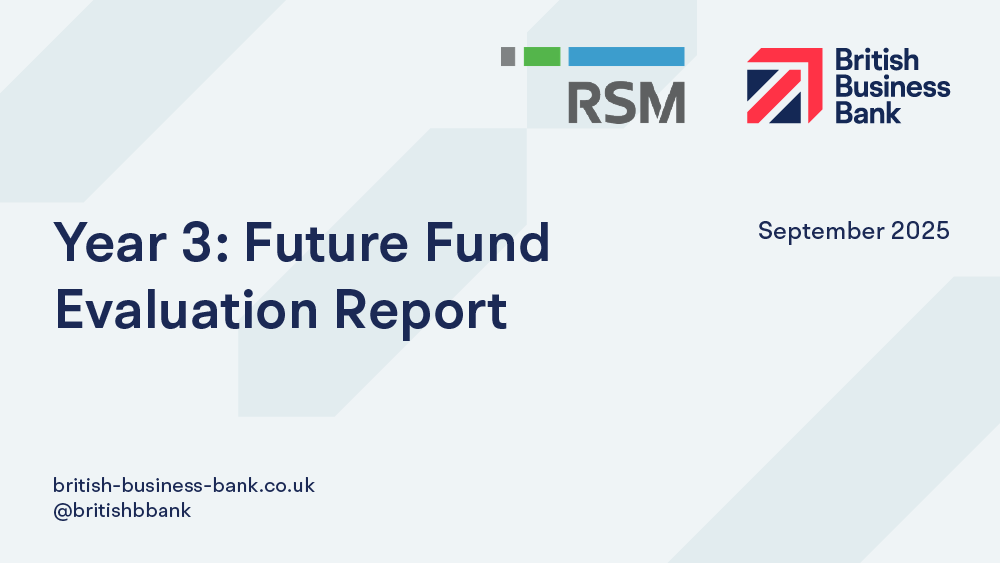 RSM

British Business Bank

Year 3: Future Fund Evaluation Report

September 2025

british-business-bank.co.uk
@britishbbank